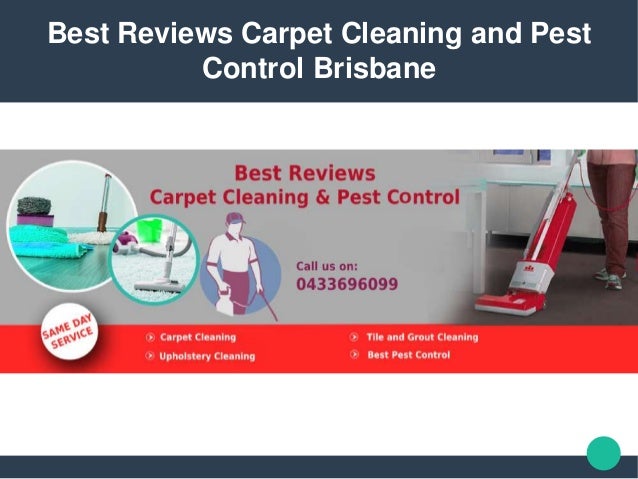 Best Reviews Carpet Cleaning and Pest Control Brisbane

Best Reviews
Carpet Cleaning & Pest Control

Call us on:
0433696099

SAME DAY SERVICE

Carpet Cleaning
Upholstery Cleaning
Tile and Grout Cleaning
Best Pest Control